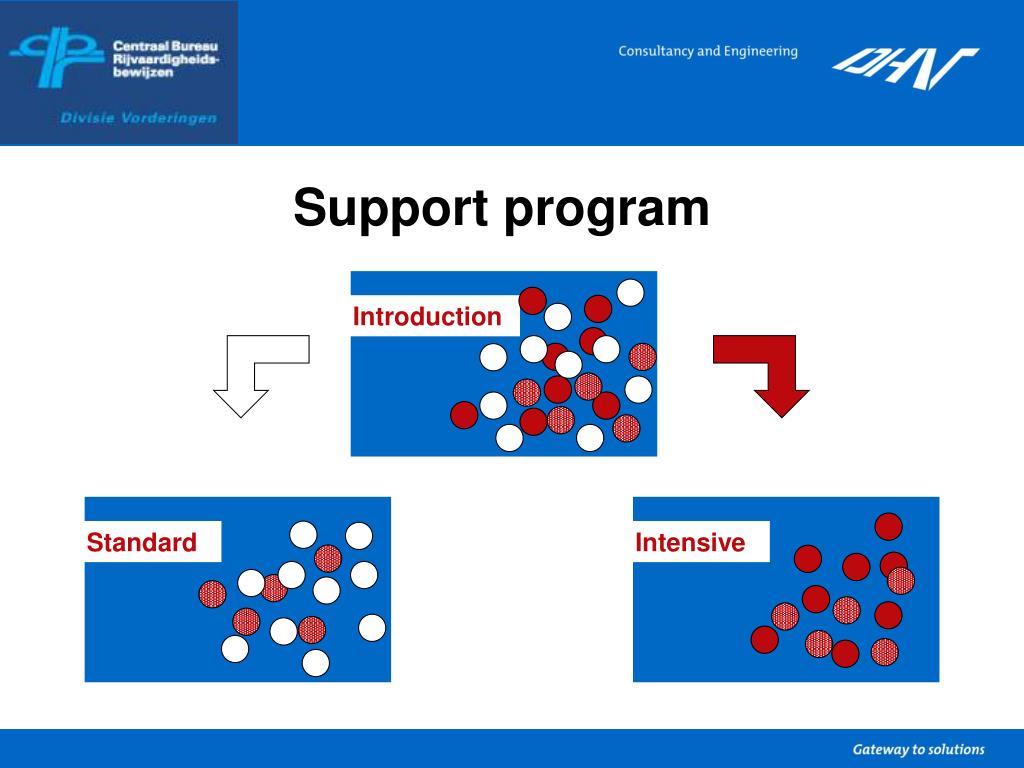 Centraal Bureau Rijvaardigheidsbewijzen

Divisie Vorderingen

Consultancy and Engineering

DHV

Support program

Introduction

Standard

Intensive

Gateway to solutions